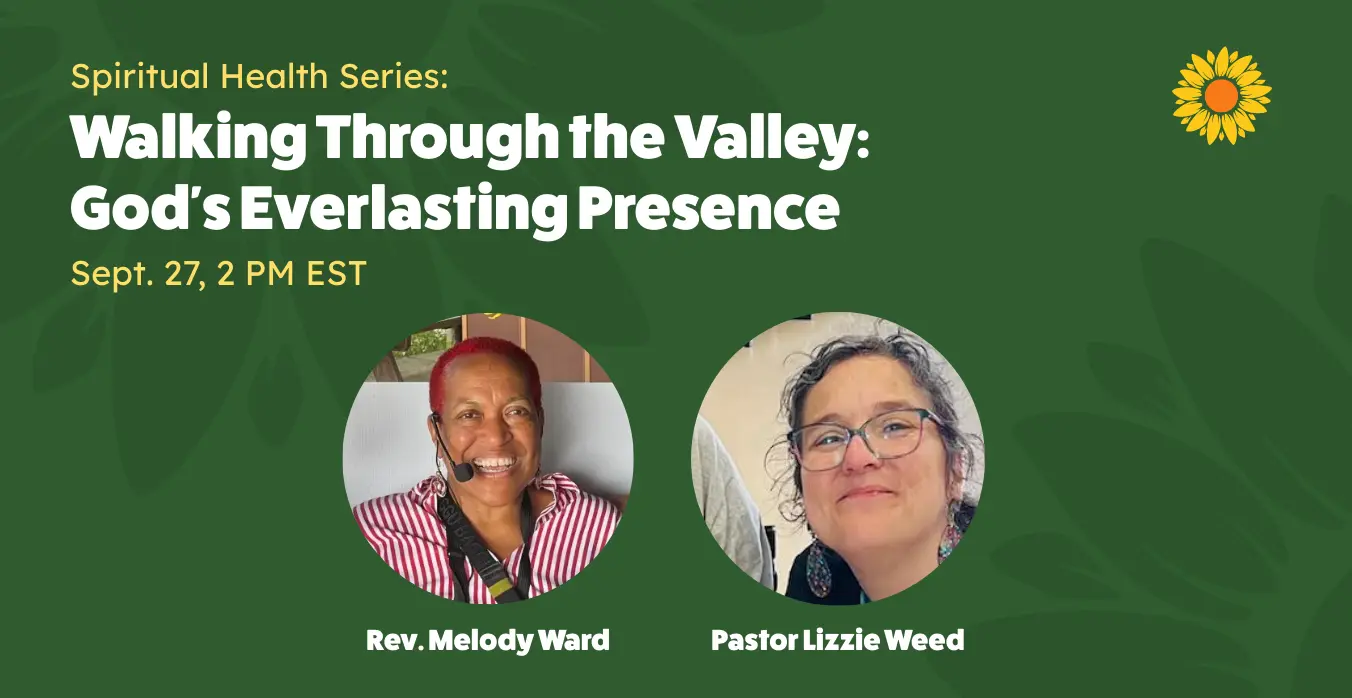 Spiritual Health Series:
Walking Through the Valley: God's Everlasting Presence
Sept. 27, 2 PM EST

Rev. Melody Ward

Pastor Lizzie Weed